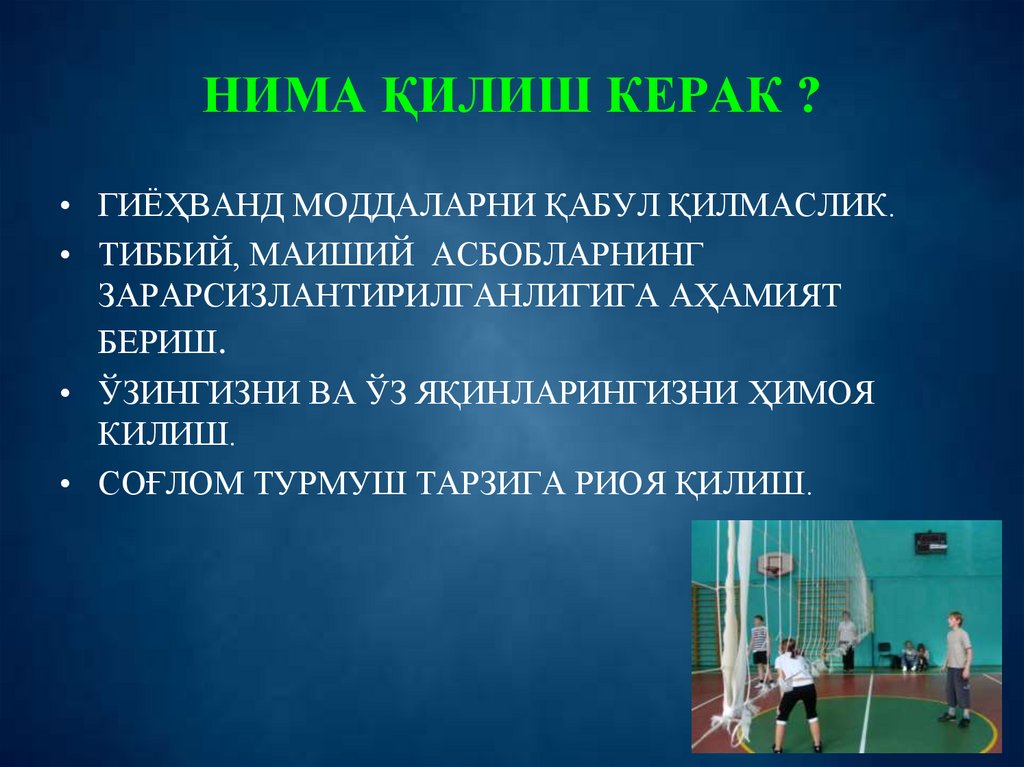 НИМА ҚИЛИШ КЕРАК ?

• ГИЁҲВАНД МОДДАЛАРНИ ҚАБУЛ ҚИЛМАСЛИК.
• ТИББИЙ, МАИШИЙ АСБОБЛАРНИНГ ЗАРАРСИЗЛАНТИРИЛГАНЛИГИГА АҲАМИЯТ БЕРИШ.
• ЎЗИНГИЗНИ ВА ЎЗ ЯҚИНЛАРИНГИЗНИ ҲИМОЯ КИЛИШ.
• СОҒЛОМ ТУРМУШ ТАРЗИГА РИОЯ ҚИЛИШ.